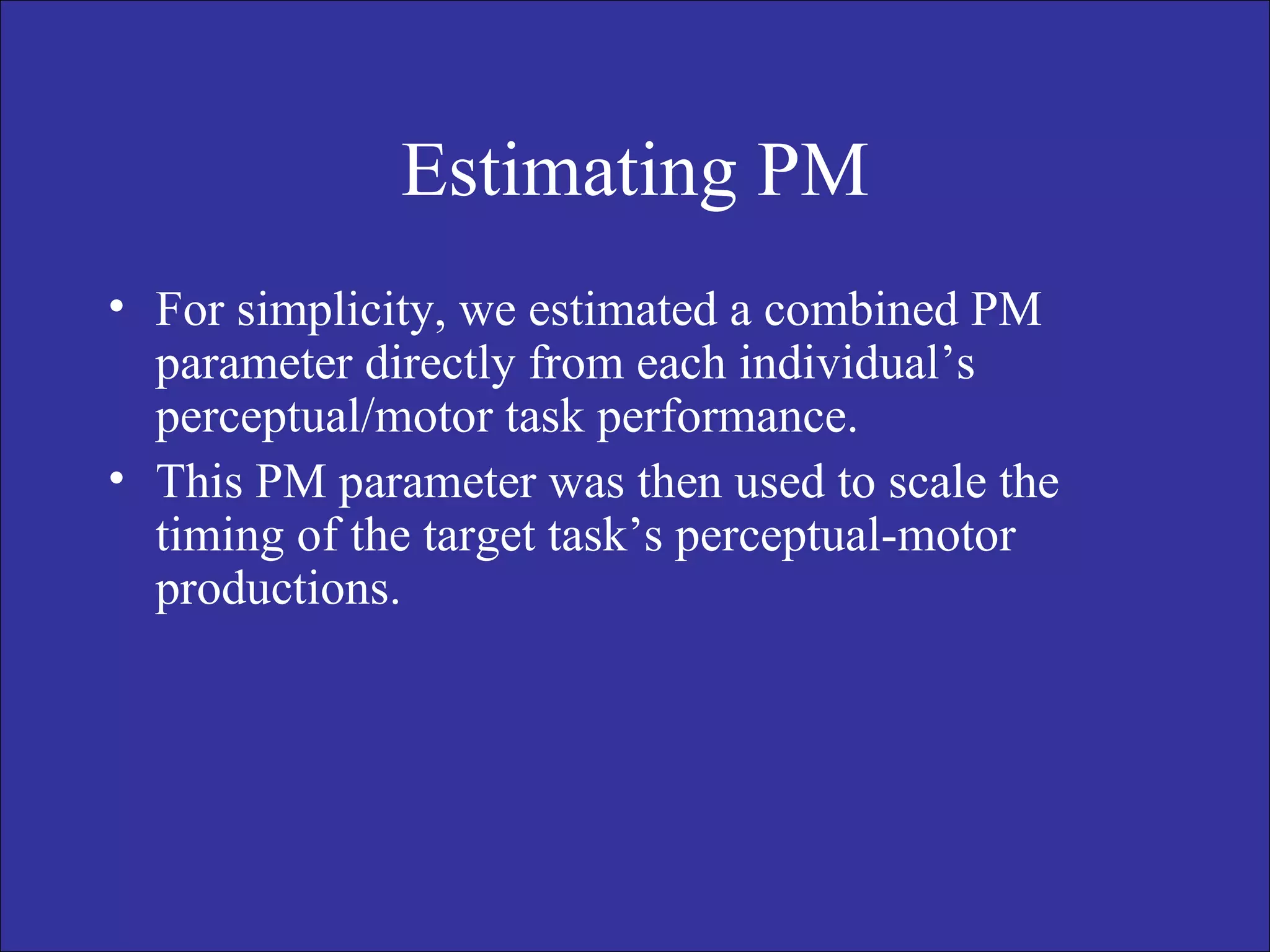 Estimating PM

• For simplicity, we estimated a combined PM parameter directly from each individual’s perceptual/motor task performance.
• This PM parameter was then used to scale the timing of the target task’s perceptual-motor productions.